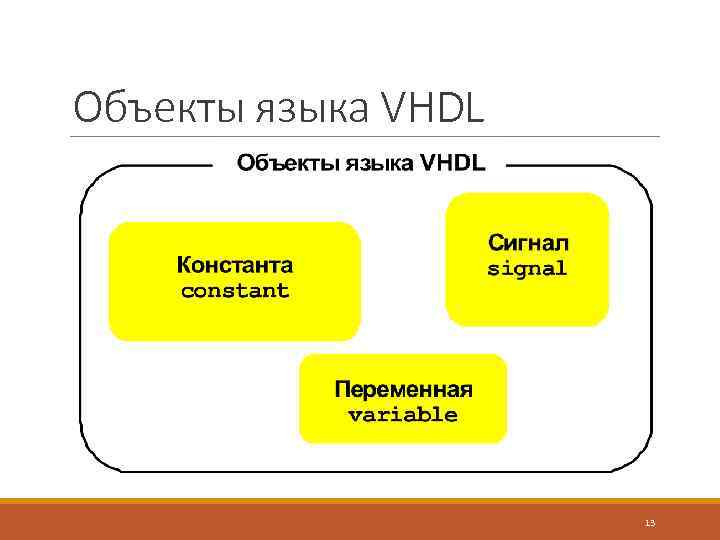 Объекты языка VHDL

Объекты языка VHDL

Константа
constant

Сигнал
signal

Переменная
variable

13